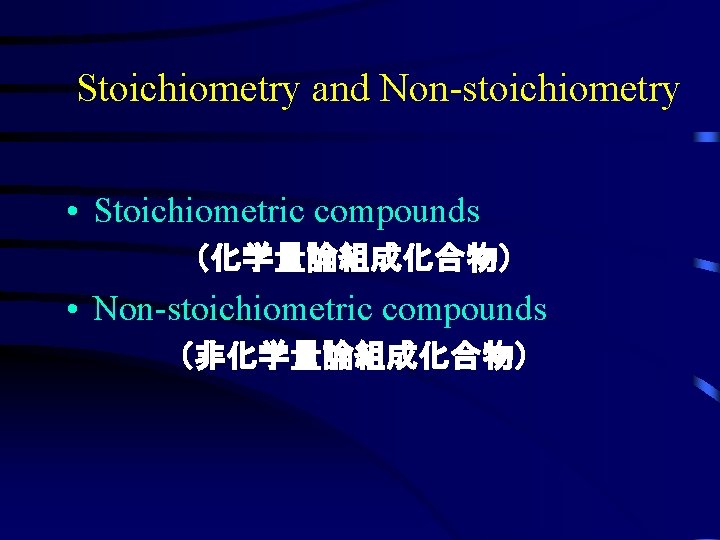 Stoichiometry and Non-stoichiometry

• Stoichiometric compounds
（化学量論組成化合物）

• Non-stoichiometric compounds
（非化学量論組成化合物）